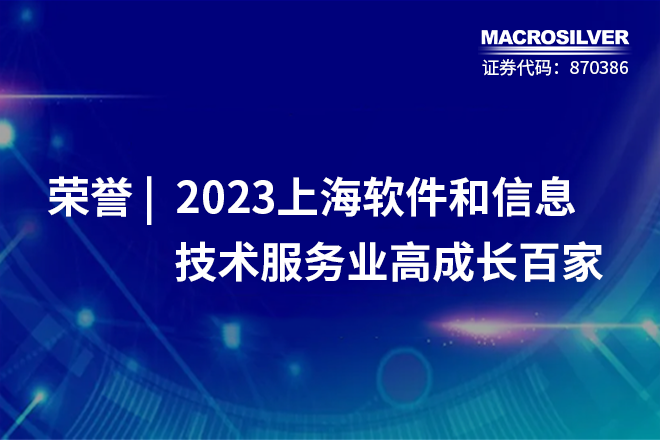 MACROSILVER
证券代码：870386

荣誉｜ 2023上海软件和信息技术服务业高成长百家